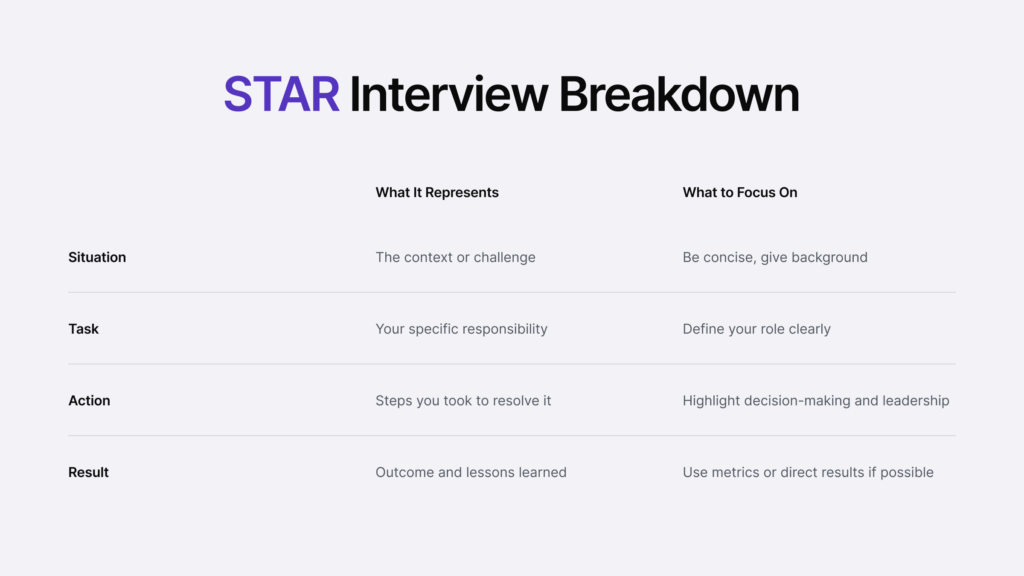 STAR Interview Breakdown

| | What It Represents | What to Focus On |
|---|---|---|
| Situation | The context or challenge | Be concise, give background |
| Task | Your specific responsibility | Define your role clearly |
| Action | Steps you took to resolve it | Highlight decision-making and leadership |
| Result | Outcome and lessons learned | Use metrics or direct results if possible |